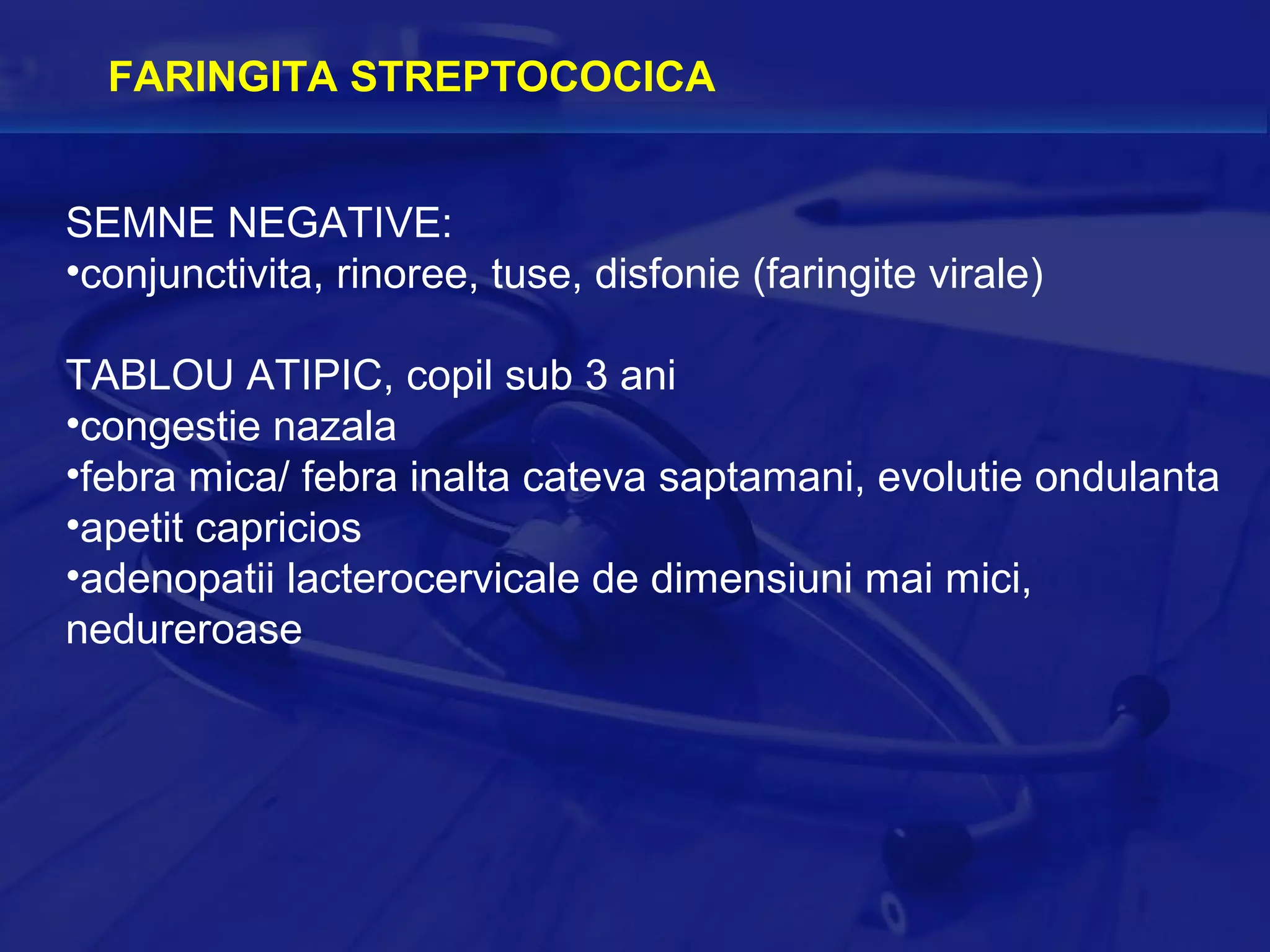 FARINGITA STREPTOCOCICA

SEMNE NEGATIVE:
•conjunctivita, rinoree, tuse, disfonie (faringite virale)

TABLOU ATIPIC, copil sub 3 ani
•congestie nazala
•febra mica/ febra inalta cateva saptamani, evolutie ondulanta
•apetit capricios
•adenopatii lacterocervicale de dimensiuni mai mici, nedureroase